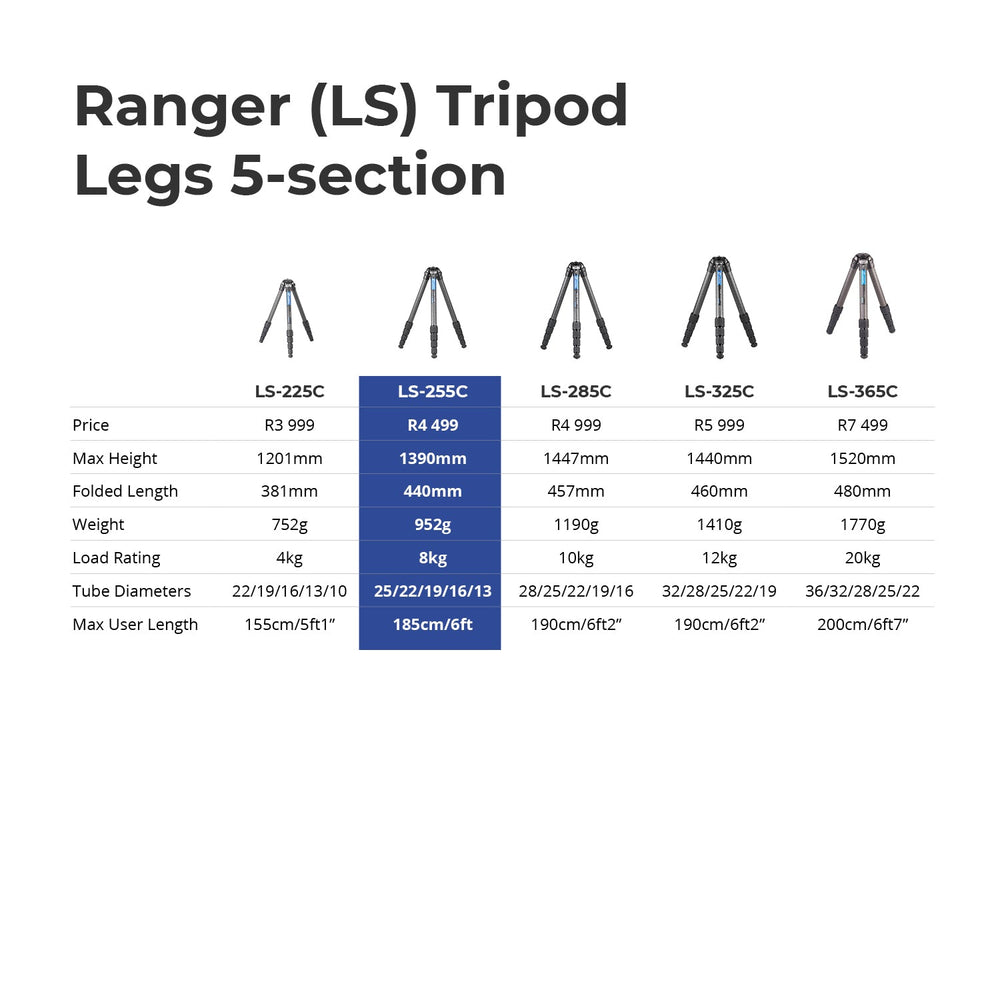 Ranger (LS) Tripod Legs 5-section

| | LS-225C | LS-255C | LS-285C | LS-325C | LS-365C |
|---|---|---|---|---|---|
| Price | R3 999 | R4 499 | R4 999 | R5 999 | R7 499 |
| Max Height | 1201mm | 1390mm | 1447mm | 1440mm | 1520mm |
| Folded Length | 381mm | 440mm | 457mm | 460mm | 480mm |
| Weight | 752g | 952g | 1190g | 1410g | 1770g |
| Load Rating | 4kg | 8kg | 10kg | 12kg | 20kg |
| Tube Diameters | 22/19/16/13/10 | 25/22/19/16/13 | 28/25/22/19/16 | 32/28/25/22/19 | 36/32/28/25/22 |
| Max User Length | 155cm/5ft1” | 185cm/6ft | 190cm/6ft2” | 190cm/6ft2” | 200cm/6ft7” |